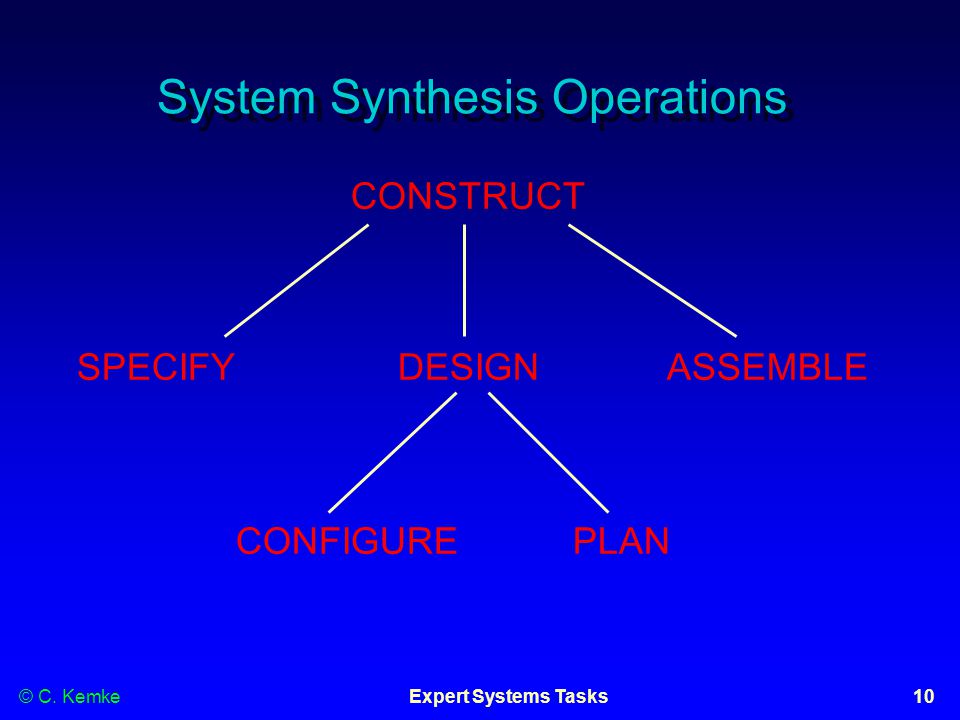 System Synthesis Operations

CONSTRUCT

SPECIFY

DESIGN

ASSEMBLE

CONFIGURE

PLAN

© C. Kemke

Expert Systems Tasks

10